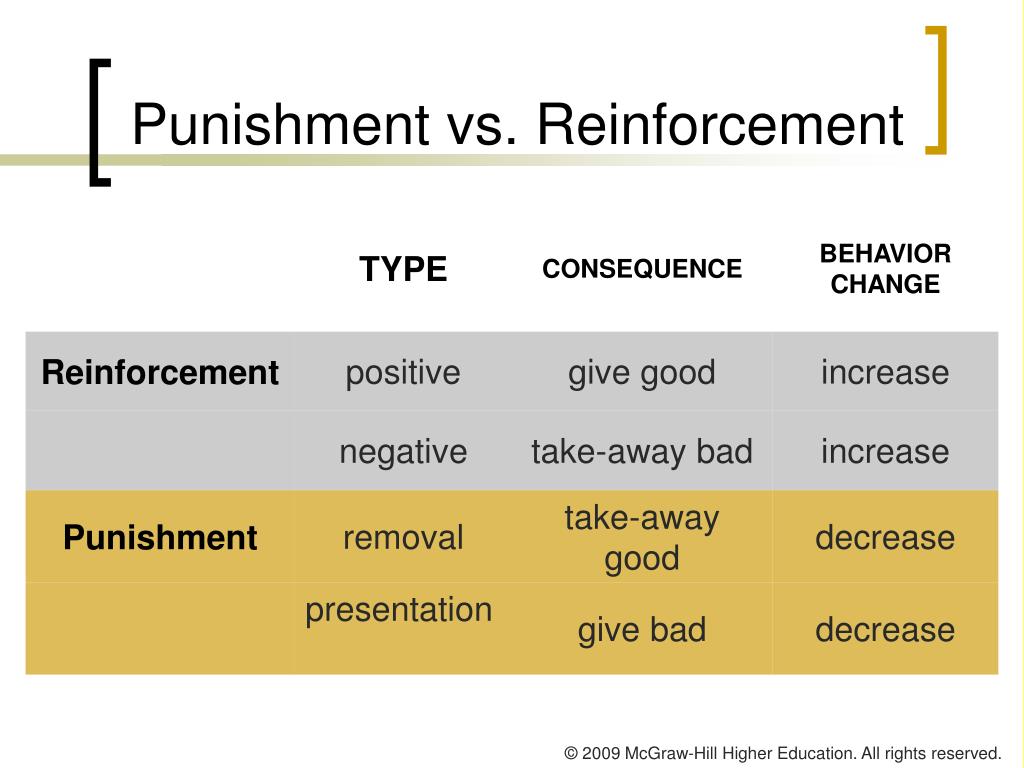 Punishment vs. Reinforcement

| | TYPE | CONSEQUENCE | BEHAVIOR CHANGE |
|---|---|---|---|
| Reinforcement | positive | give good | increase |
| | negative | take-away bad | increase |
| Punishment | removal | take-away good | decrease |
| | presentation | give bad | decrease |

© 2009 McGraw-Hill Higher Education. All rights reserved.